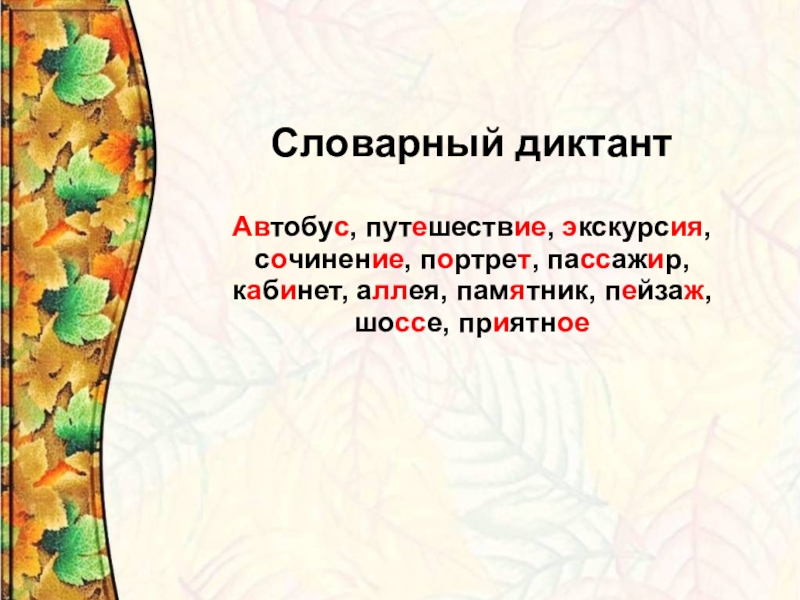 Словарный диктант

Автобус, путешествие, экскурсия, сочинение, портрет, пассажир, кабинет, аллея, памятник, пейзаж, шоссе, приятное